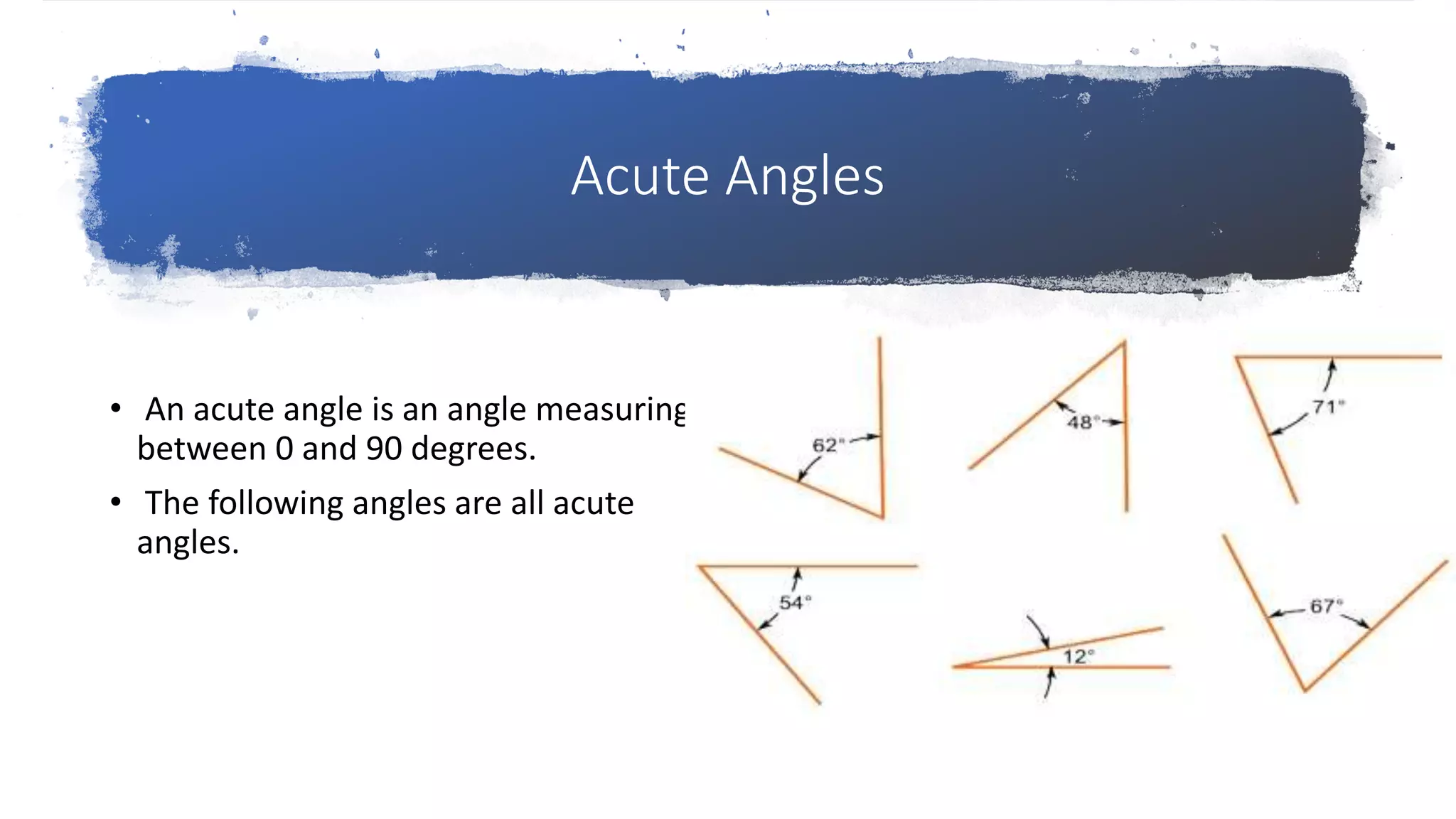 Acute Angles

• An acute angle is an angle measuring between 0 and 90 degrees.

• The following angles are all acute angles.

62°

48°

71°

54°

12°

67°